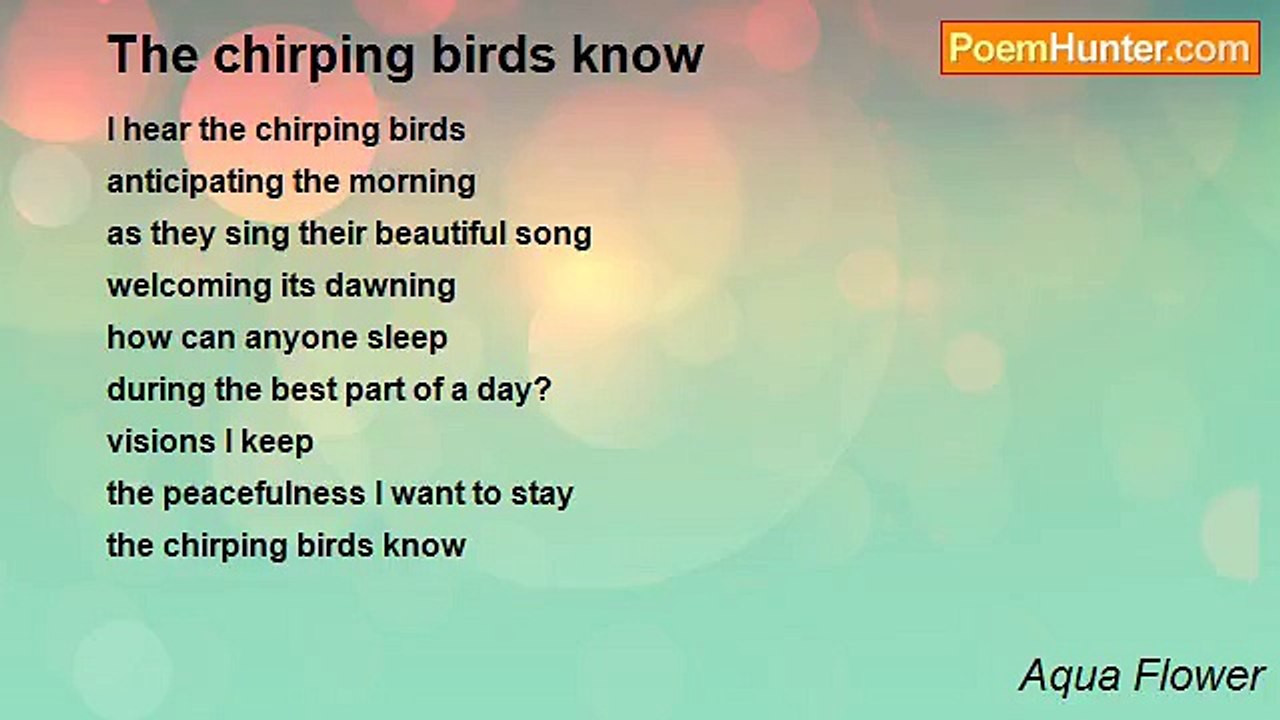 The chirping birds know

PoemHunter.com

I hear the chirping birds
anticipating the morning
as they sing their beautiful song
welcoming its dawning
how can anyone sleep
during the best part of a day?
visions I keep
the peacefulness I want to stay
the chirping birds know

Aqua Flower